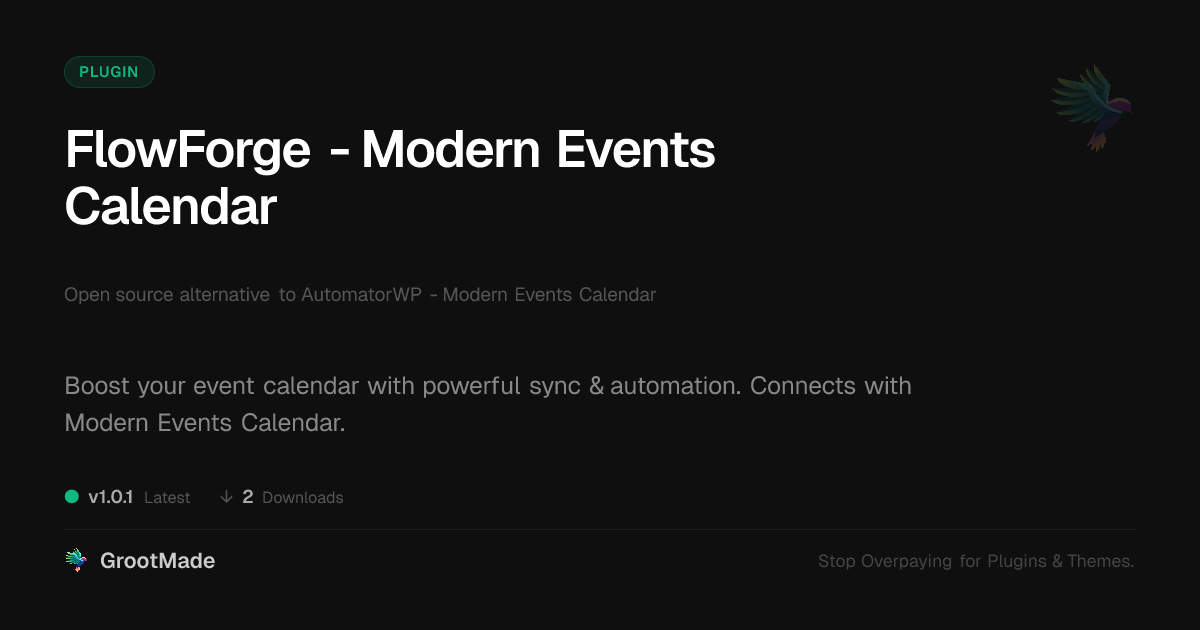 PLUGIN

FlowForge - Modern Events Calendar

Open source alternative to AutomatorWP - Modern Events Calendar

Boost your event calendar with powerful sync & automation. Connects with Modern Events Calendar.

v1.0.1 Latest ↓ 2 Downloads

GrootMade

Stop Overpaying for Plugins & Themes.